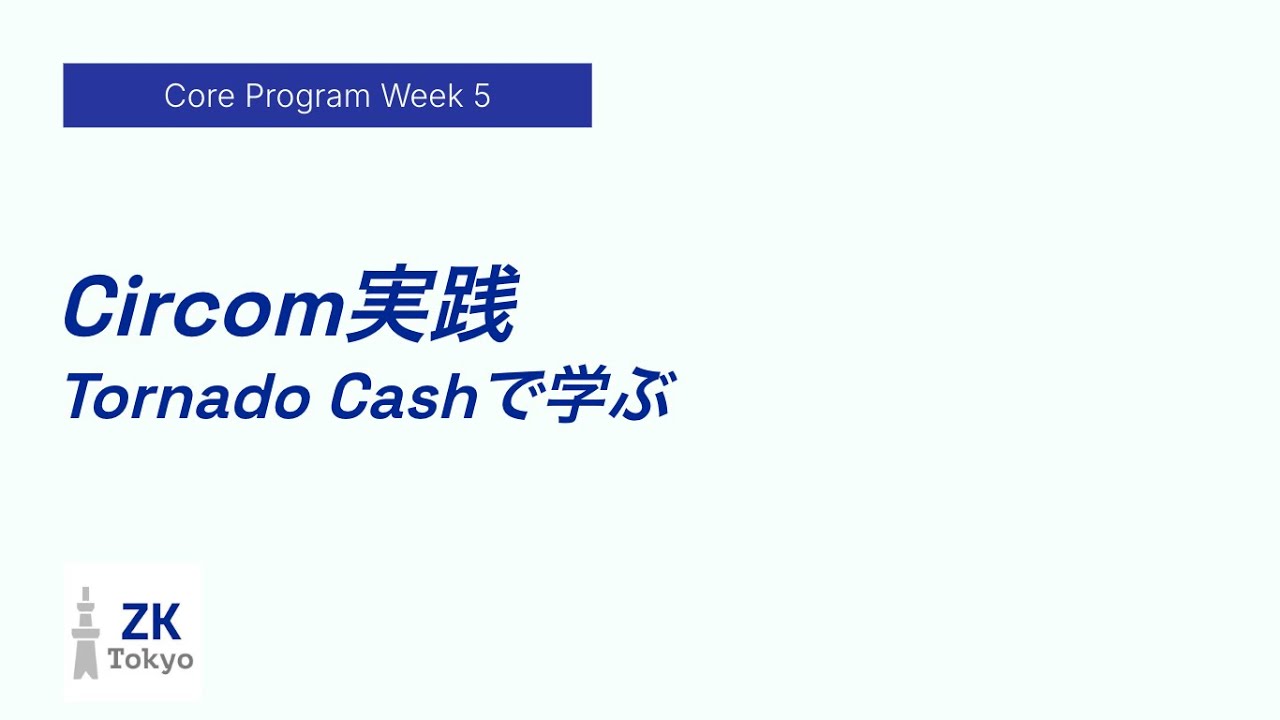 Core Program Week 5

Circom実践
Tornado Cashで学ぶ

ZK
Tokyo